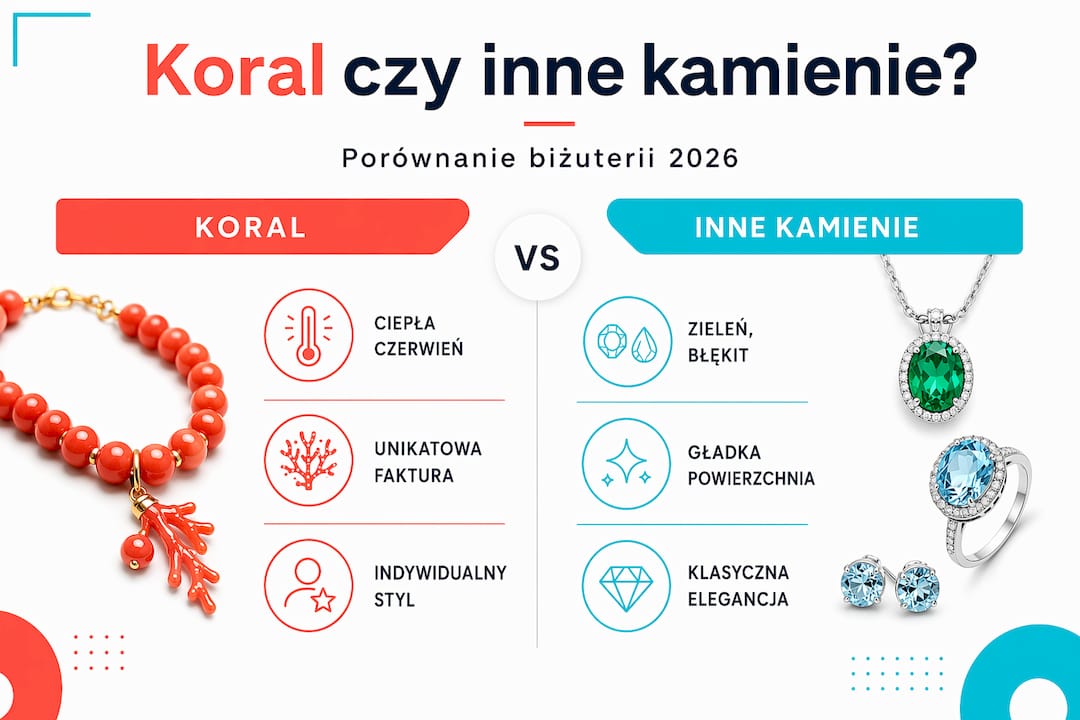 Koral czy inne kamienie?

Porównanie biżuterii 2026

KORAL

VS

INNE KAMIENIE

CIEPŁA CZERWIEŃ

UNIKATOWA FAKTURA

INDYWIDUALNY STYL

ZIELEŃ, BŁĘKIT

GŁADKA POWIERZCHNIA

KLASYCZNA ELEGANCJA